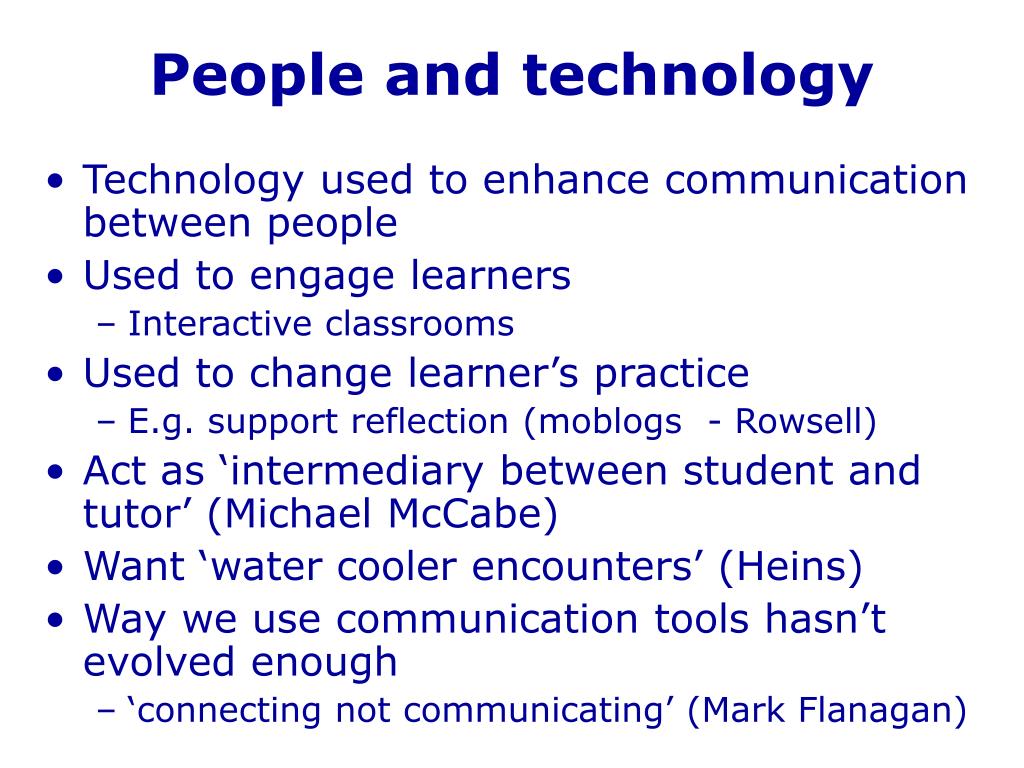 People and technology

• Technology used to enhance communication between people
• Used to engage learners
– Interactive classrooms
• Used to change learner’s practice
– E.g. support reflection (moblogs - Rowsell)
• Act as ‘intermediary between student and tutor’ (Michael McCabe)
• Want ‘water cooler encounters’ (Heins)
• Way we use communication tools hasn’t evolved enough
– ‘connecting not communicating’ (Mark Flanagan)